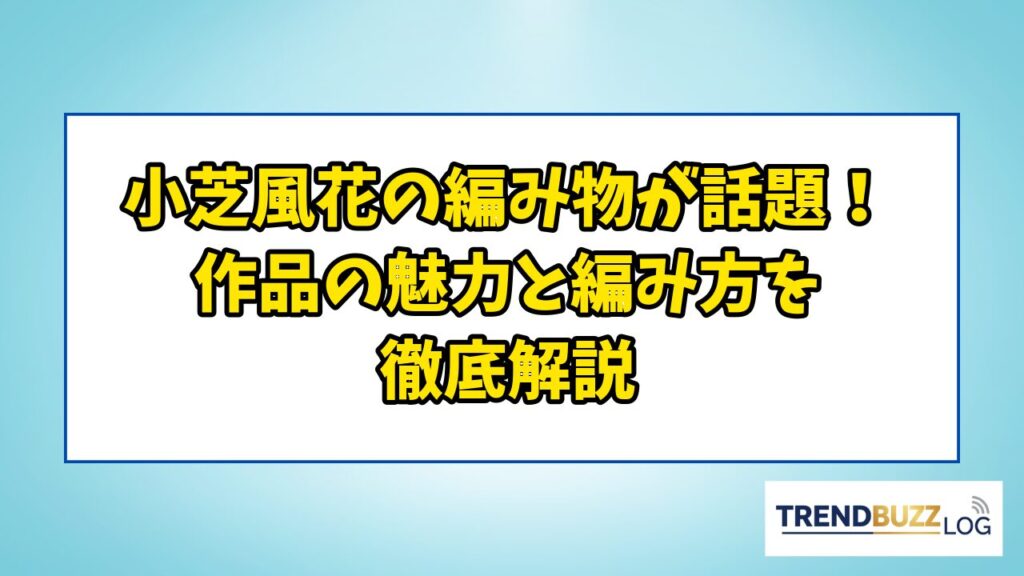 小芝風花の編み物が話題！
作品の魅力と編み方を
徹底解説

TRENDBUZZ LOG